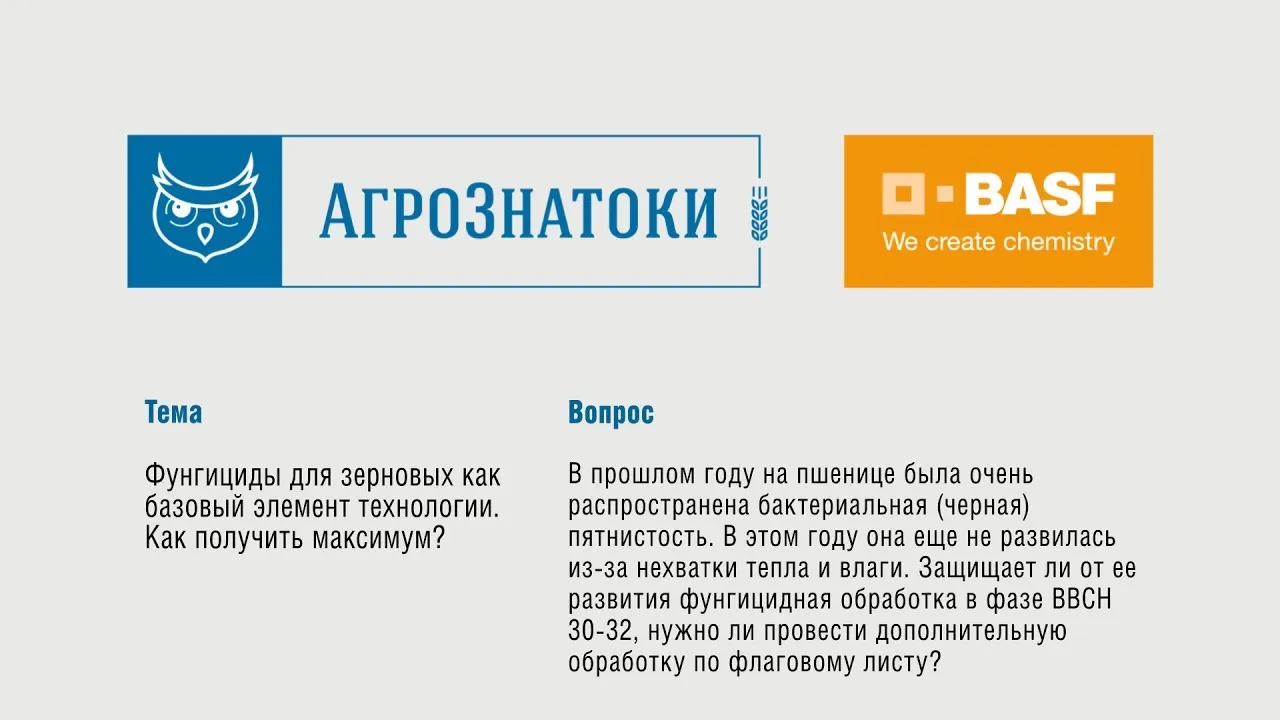 АгроЗнатоки

BASF
We create chemistry

Тема

Фунгициды для зерновых как базовый элемент технологии. Как получить максимум?

Вопрос

В прошлом году на пшенице была очень распространена бактериальная (черная) пятнистость. В этом году она еще не развилась из-за нехватки тепла и влаги. Защищает ли от ее развития фунгицидная обработка в фазе BBCH 30-32, нужно ли провести дополнительную обработку по флаговому листу?